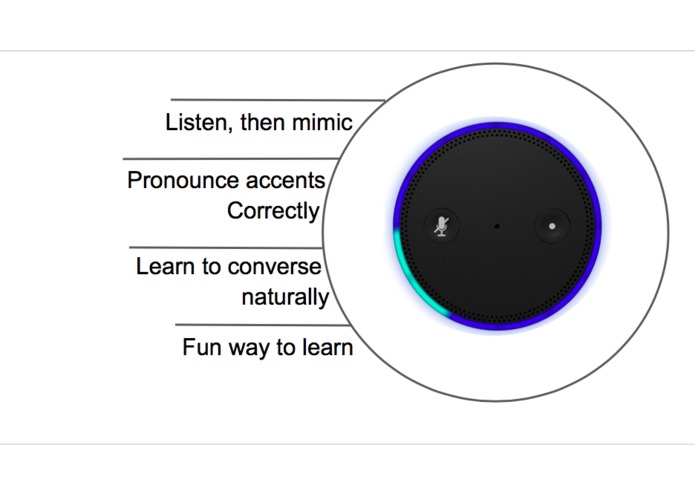 Listen, then mimic

Pronounce accents Correctly

Learn to converse naturally

Fun way to learn